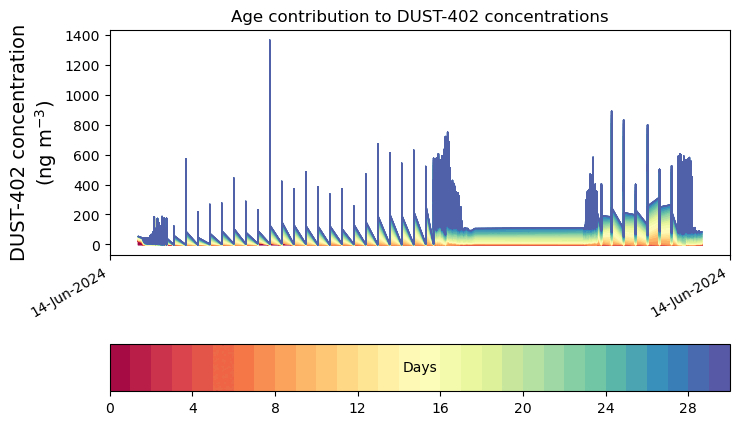 Age contribution to DUST-402 concentrations

DUST-402 concentration (ng m$^{-3}$)

1400
1200
1000
800
600
400
200
0

14-Jun-2024
14-Jun-2024

Days

0
4
8
12
16
20
24
28